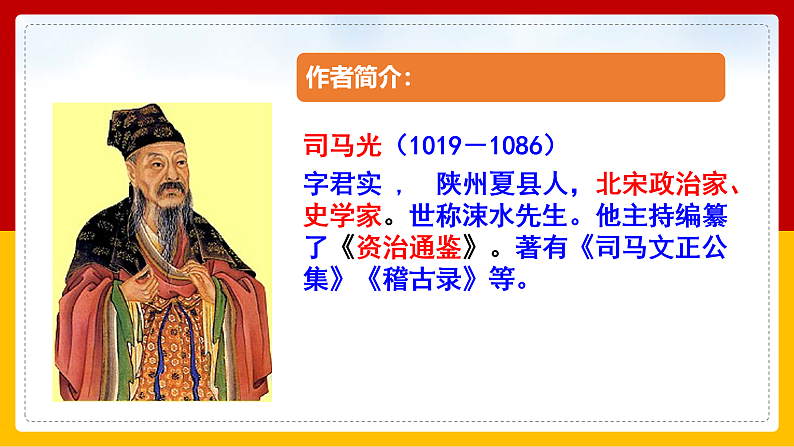 作者简介：

司马光（1019－1086）

字君实， 陕州夏县人，北宋政治家、史学家。世称涑水先生。他主持编纂了《资治通鉴》。著有《司马文正公集》《稽古录》等。